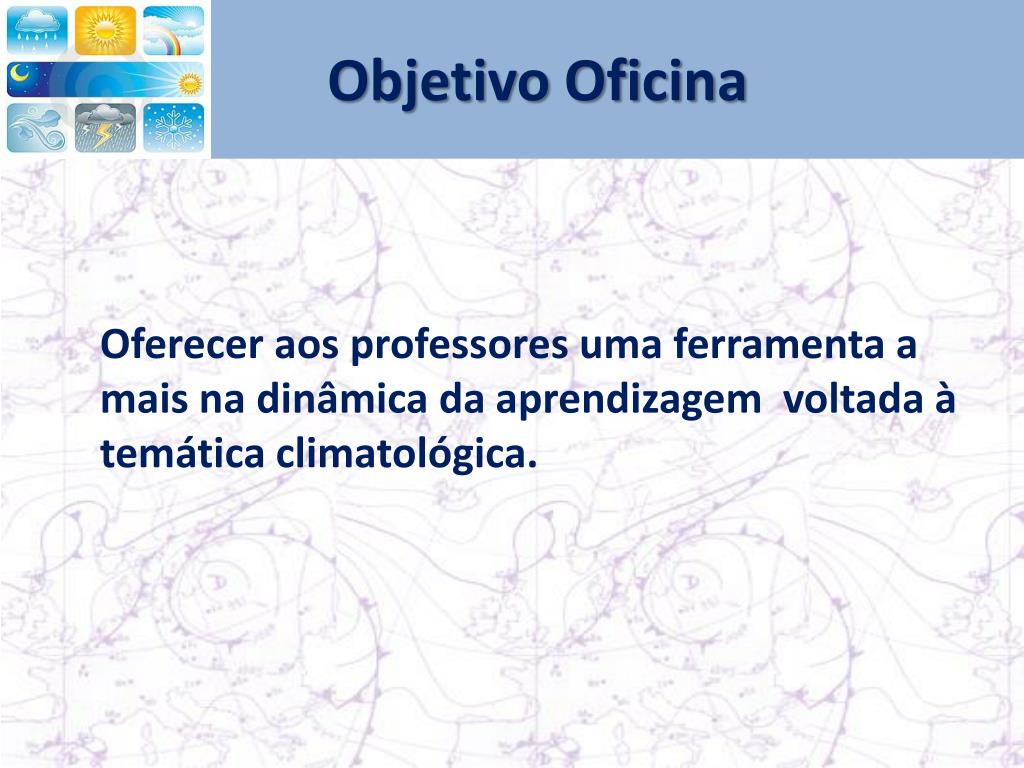 Objetivo Oficina

Oferecer aos professores uma ferramenta a mais na dinâmica da aprendizagem  voltada à temática climatológica.